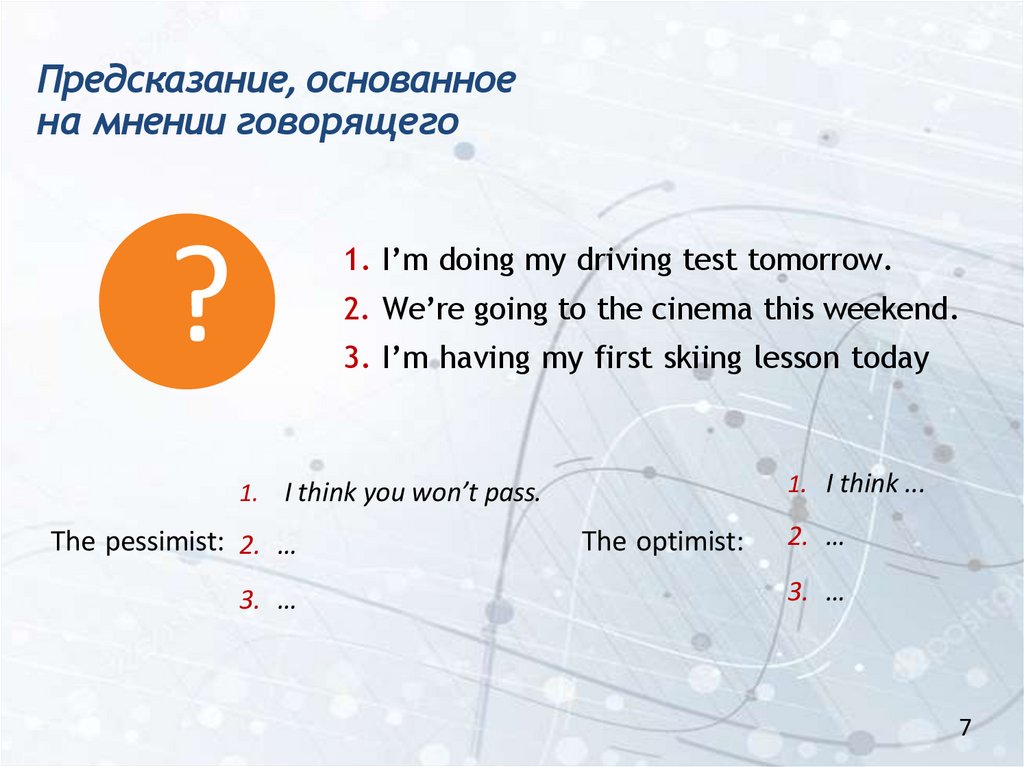 Предсказание, основанное на мнении говорящего

?

1. I'm doing my driving test tomorrow.
2. We're going to the cinema this weekend.
3. I'm having my first skiing lesson today

The pessimist:
1. I think you won't pass.
2. …
3. …

The optimist:
1. I think …
2. …
3. …

7